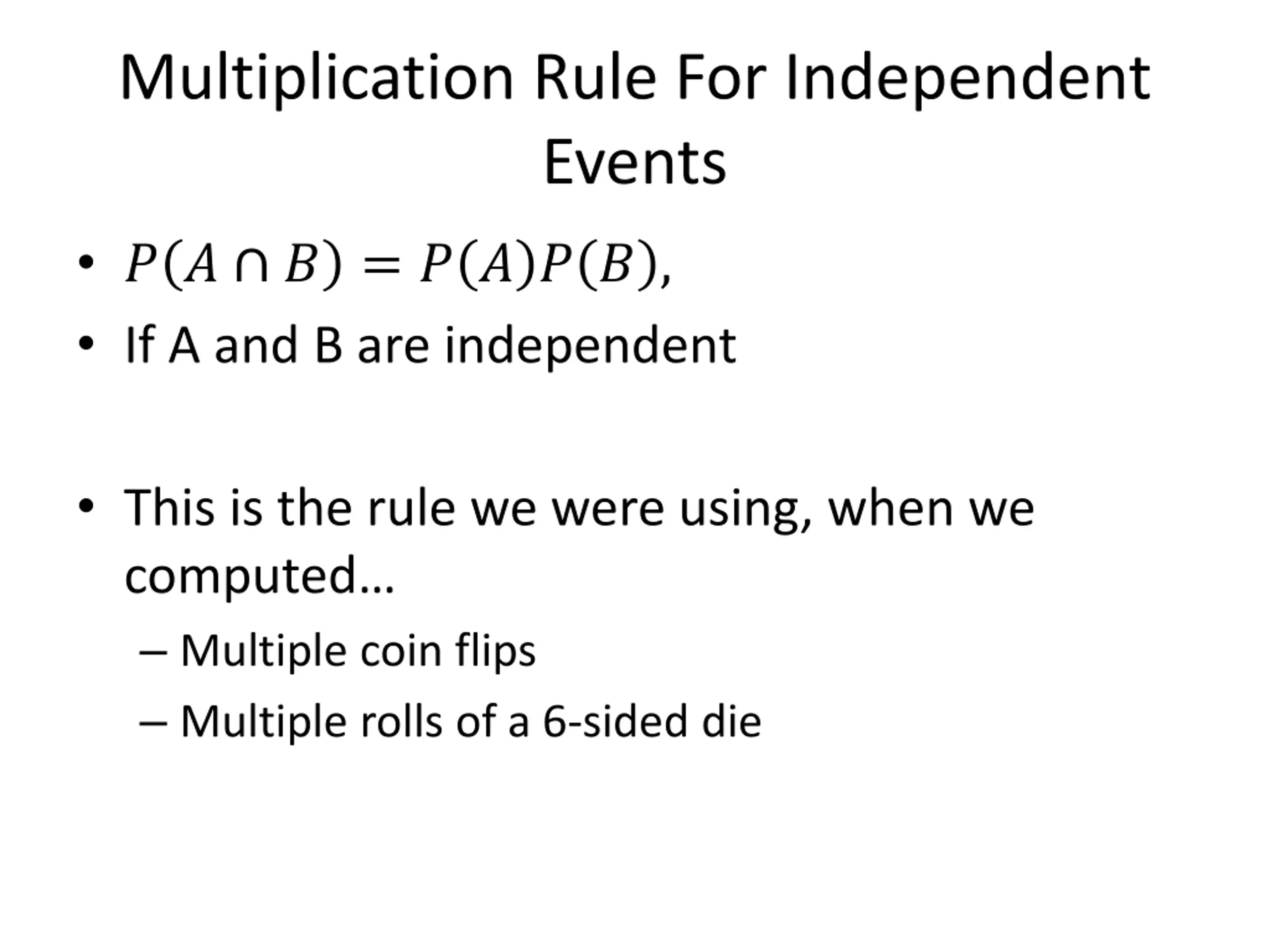 Multiplication Rule For Independent Events

• $P(A \cap B) = P(A)P(B)$,
• If A and B are independent

• This is the rule we were using, when we computed…
– Multiple coin flips
– Multiple rolls of a 6-sided die